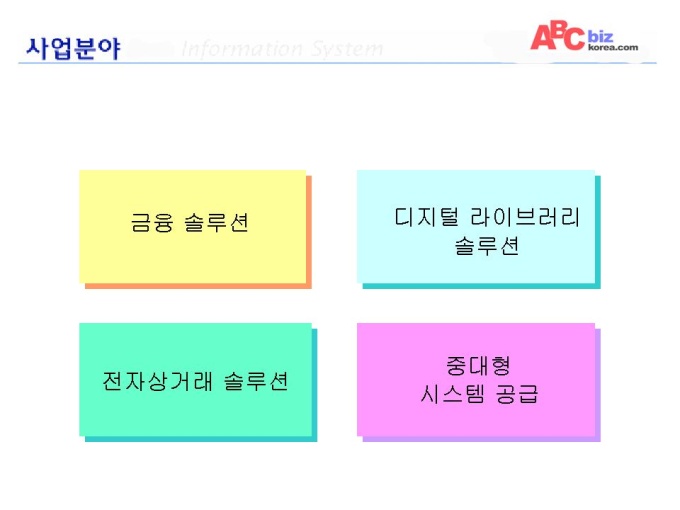 사업분야 Information System

ABC biz korea.com

금융 솔루션

디지털 라이브러리 솔루션

전자상거래 솔루션

중대형 시스템 공급